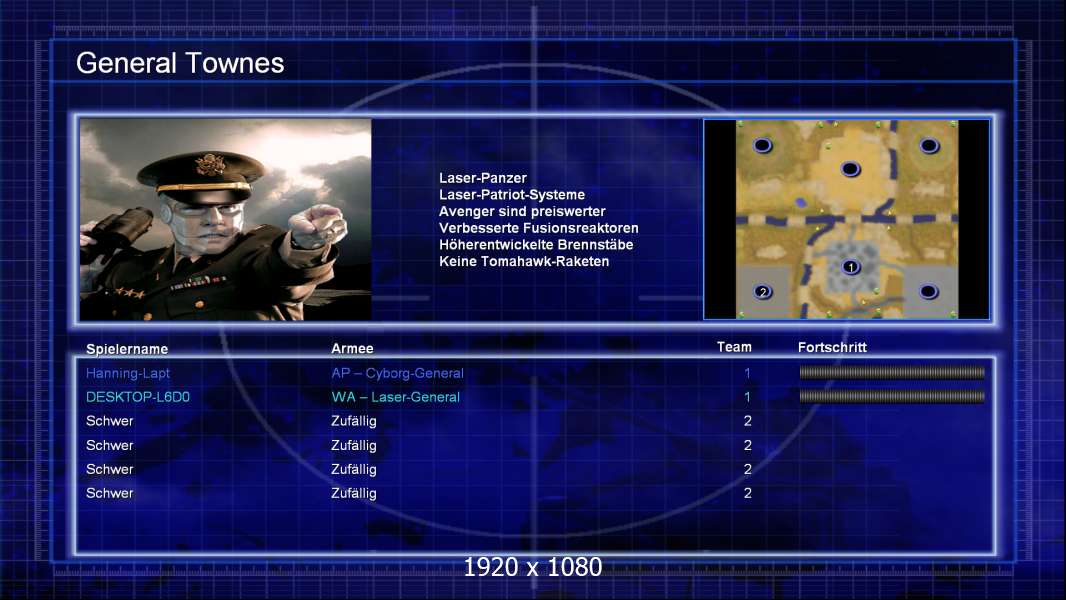 General Townes

Laser-Panzer
Laser-Patriot-Systeme
Avenger sind preiswerter
Verbesserte Fusionsreaktoren
Höherentwickelte Brennstäbe
Keine Tomahawk-Raketen

1
2

| Spielername | Armee | Team | Fortschritt |
|---|---|---|---|
| Hanning-Lapt | AP – Cyborg-General | 1 | |
| DESKTOP-L6D0 | WA – Laser-General | 1 | |
| Schwer | Zufällig | 2 | |
| Schwer | Zufällig | 2 | |
| Schwer | Zufällig | 2 | |
| Schwer | Zufällig | 2 | |

1920 x 1080